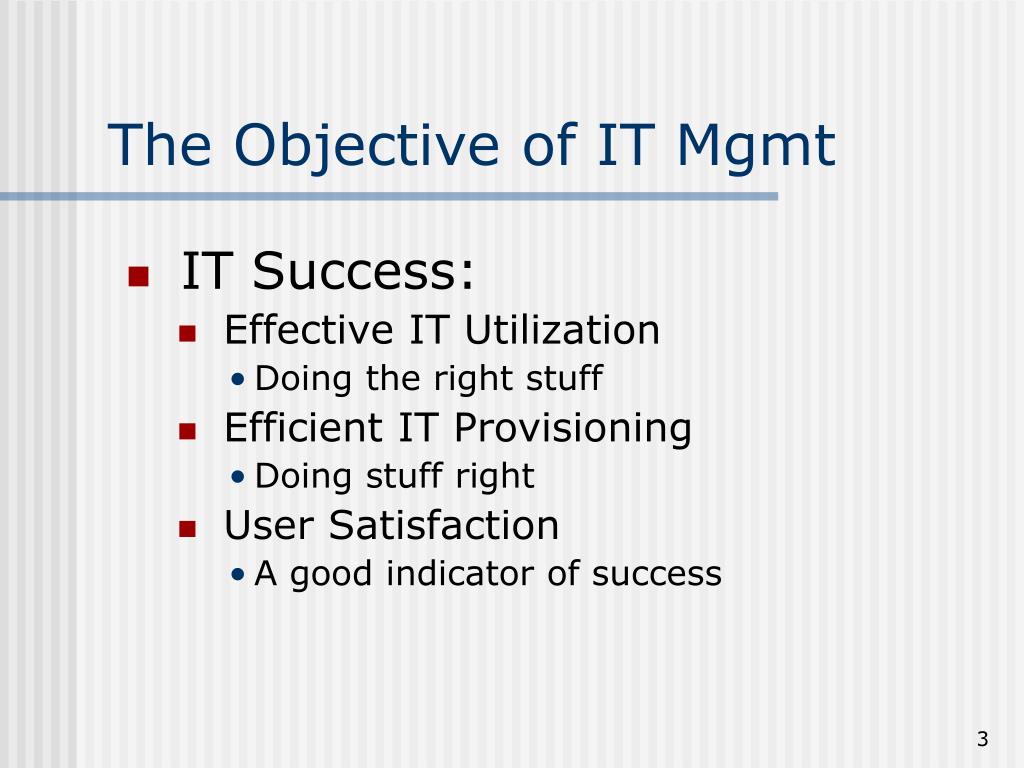 The Objective of IT Mgmt

- IT Success:
  - Effective IT Utilization
    - Doing the right stuff
  - Efficient IT Provisioning
    - Doing stuff right
  - User Satisfaction
    - A good indicator of success

3